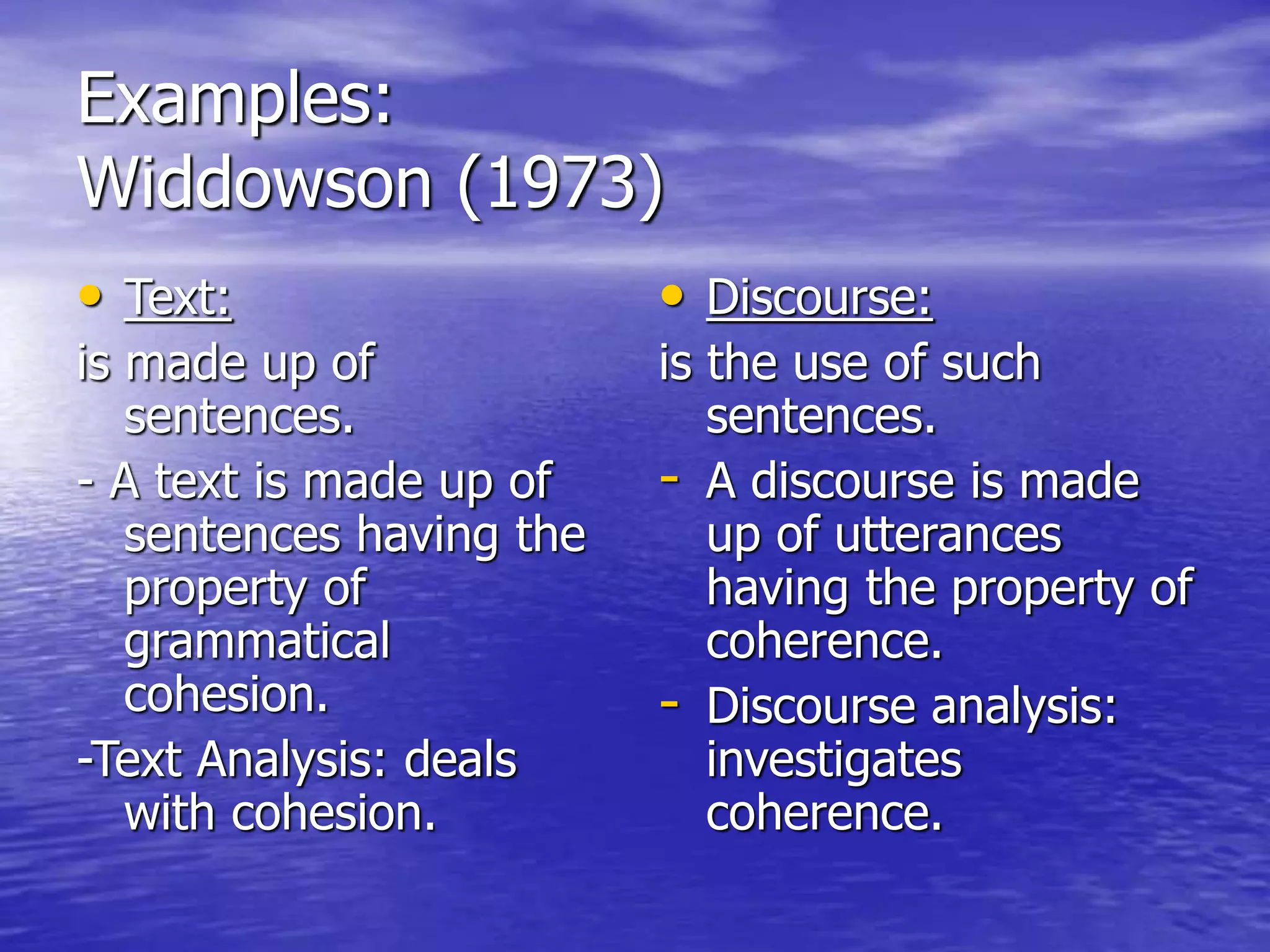 Examples:
Widdowson (1973)

• Text:

is made up of sentences.

- A text is made up of sentences having the property of grammatical cohesion.

-Text Analysis: deals with cohesion.

• Discourse:

is the use of such sentences.

- A discourse is made up of utterances having the property of coherence.

- Discourse analysis: investigates coherence.